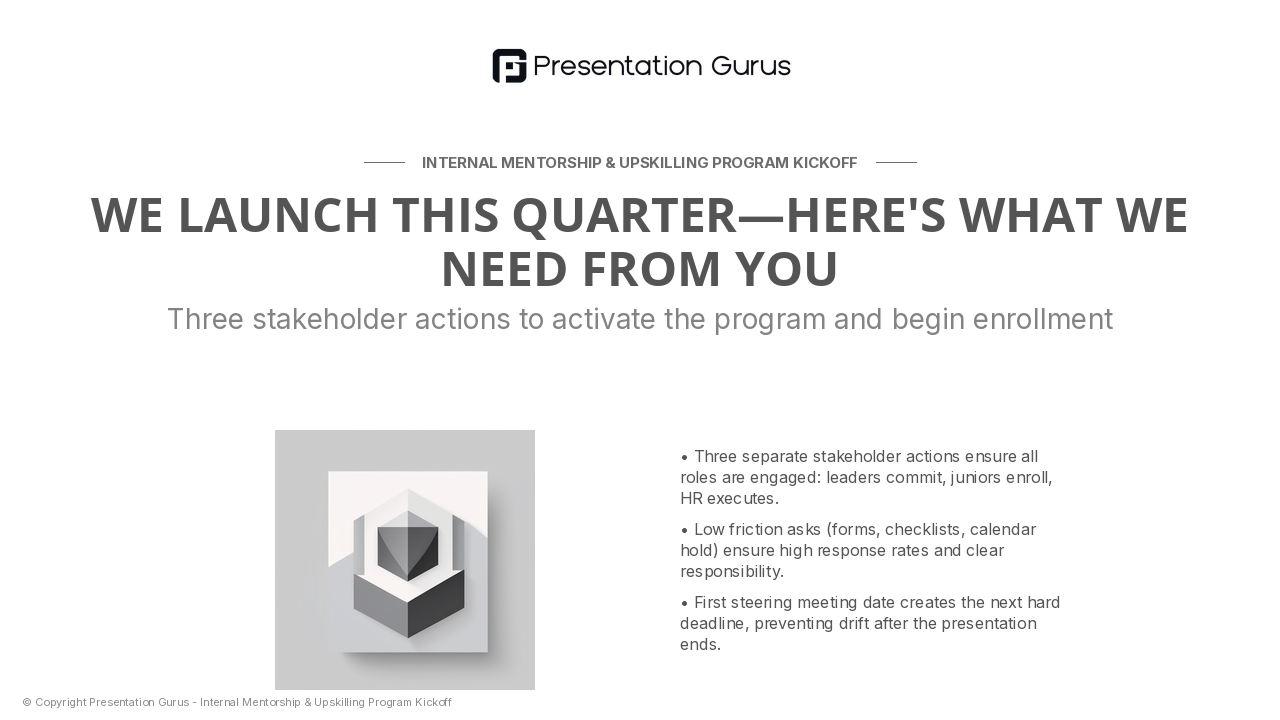 Presentation Gurus

INTERNAL MENTORSHIP & UPSKILLING PROGRAM KICKOFF

WE LAUNCH THIS QUARTER—HERE'S WHAT WE NEED FROM YOU

Three stakeholder actions to activate the program and begin enrollment

• Three separate stakeholder actions ensure all roles are engaged: leaders commit, juniors enroll, HR executes.

• Low friction asks (forms, checklists, calendar hold) ensure high response rates and clear responsibility.

• First steering meeting date creates the next hard deadline, preventing drift after the presentation ends.

© Copyright Presentation Gurus - Internal Mentorship & Upskilling Program Kickoff